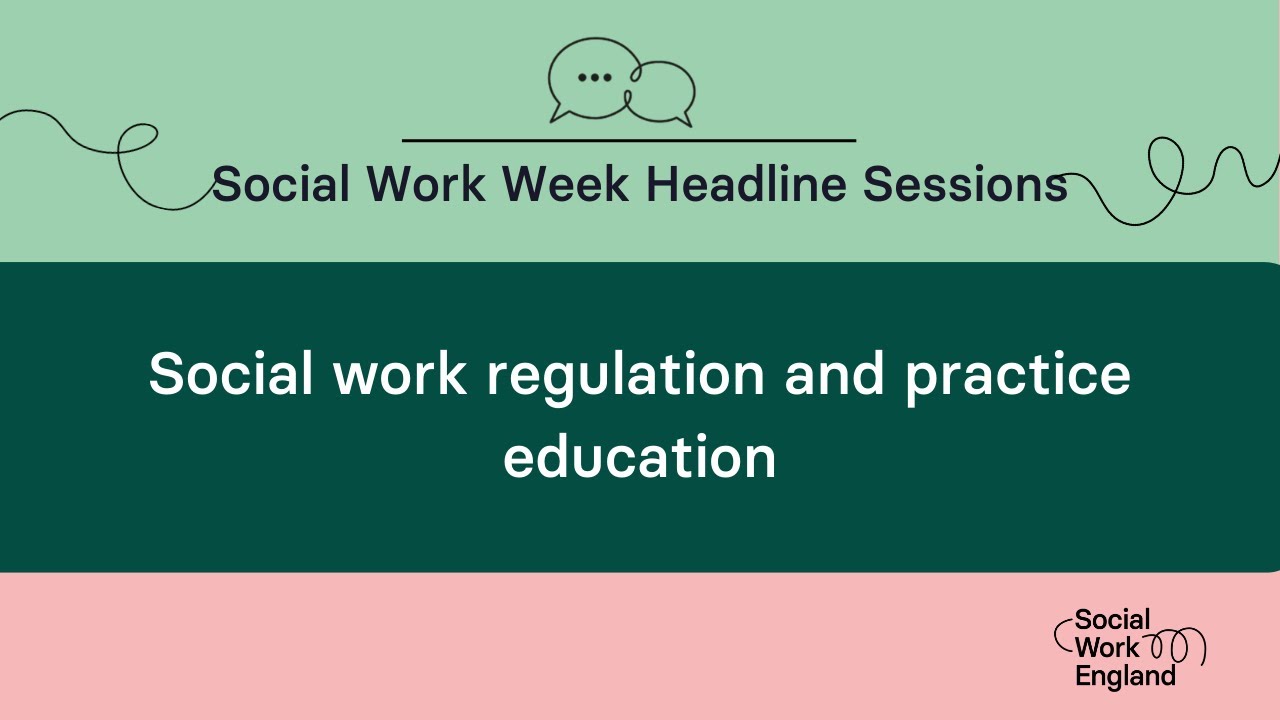 Social Work Week Headline Sessions

Social work regulation and practice education

Social Work England